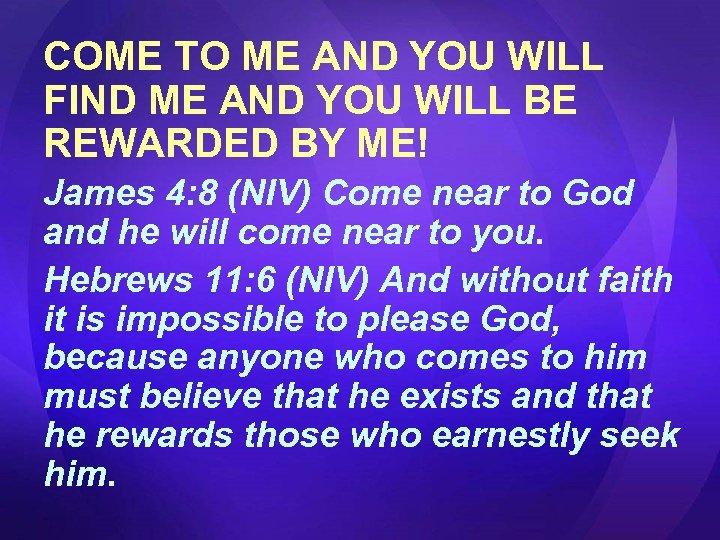 COME TO ME AND YOU WILL FIND ME AND YOU WILL BE REWARDED BY ME!

James 4:8 (NIV) Come near to God and he will come near to you.

Hebrews 11:6 (NIV) And without faith it is impossible to please God, because anyone who comes to him must believe that he exists and that he rewards those who earnestly seek him.